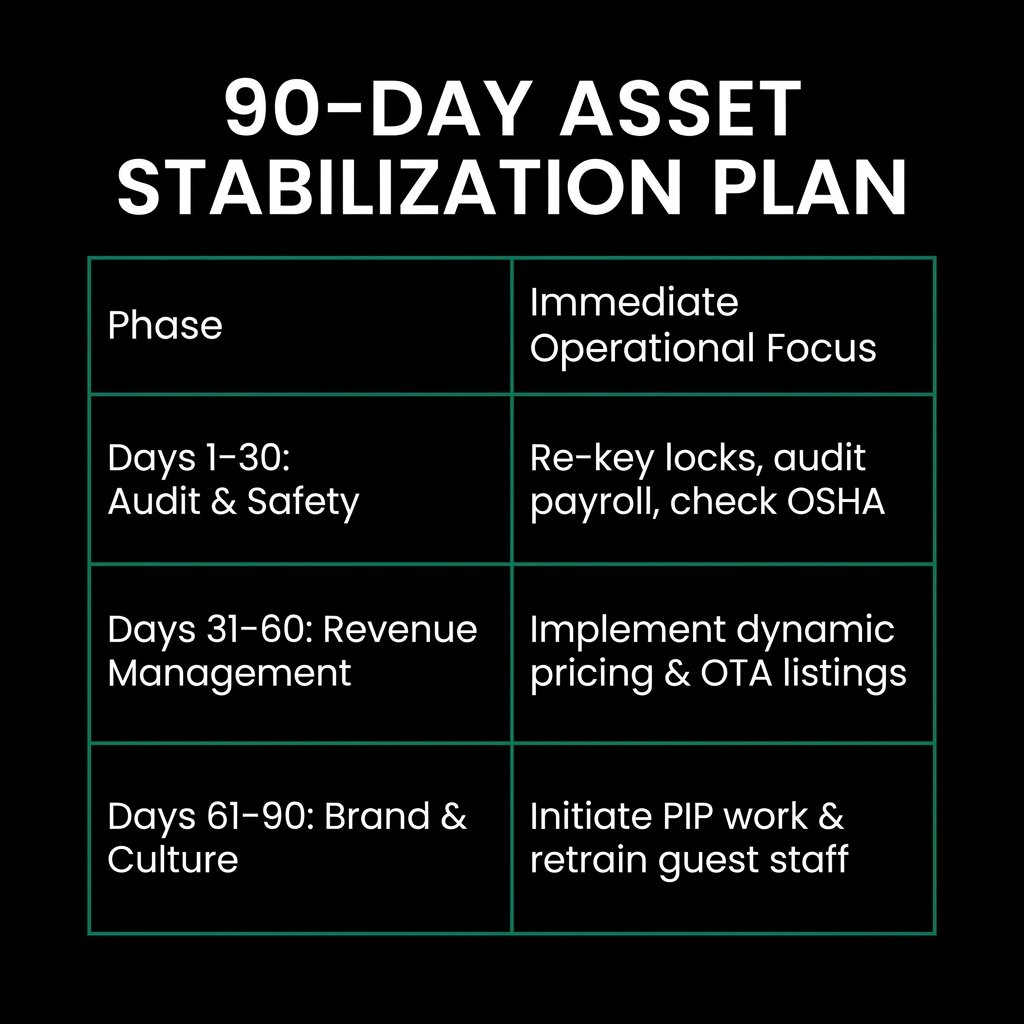 90-DAY ASSET STABILIZATION PLAN

| Phase | Immediate Operational Focus |
|---|---|
| Days 1-30: Audit & Safety | Re-key locks, audit payroll, check OSHA |
| Days 31-60: Revenue Management | Implement dynamic pricing & OTA listings |
| Days 61-90: Brand & Culture | Initiate PIP work & retrain guest staff |